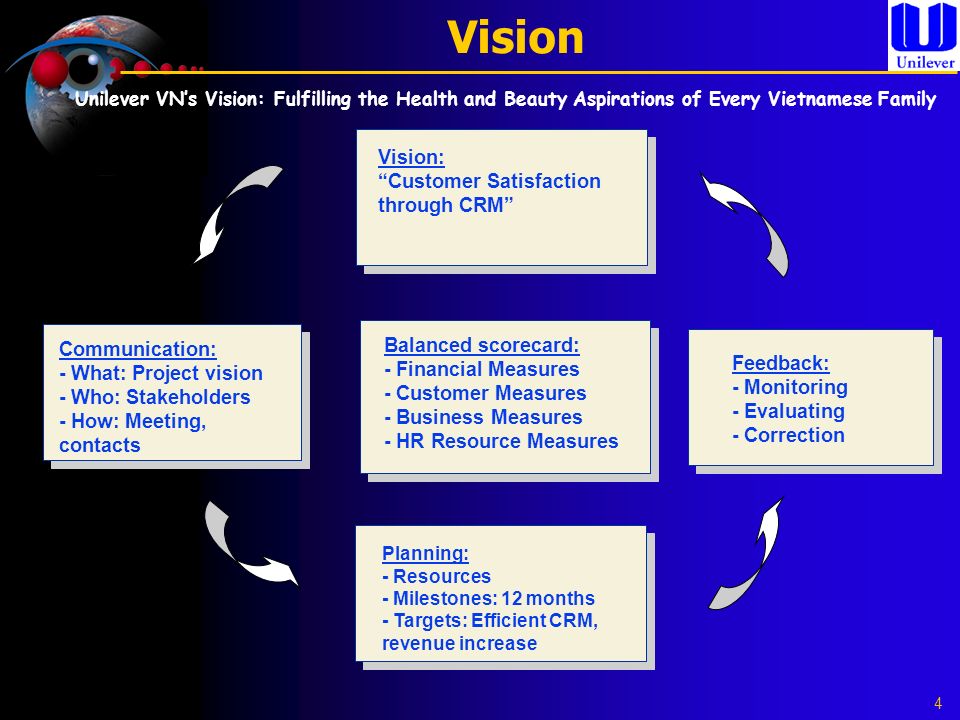 Vision

Unilever

Unilever VN's Vision: Fulfilling the Health and Beauty Aspirations of Every Vietnamese Family

Vision:
"Customer Satisfaction through CRM"

Communication:
- What: Project vision
- Who: Stakeholders
- How: Meeting, contacts

Balanced scorecard:
- Financial Measures
- Customer Measures
- Business Measures
- HR Resource Measures

Feedback:
- Monitoring
- Evaluating
- Correction

Planning:
- Resources
- Milestones: 12 months
- Targets: Efficient CRM, revenue increase

4